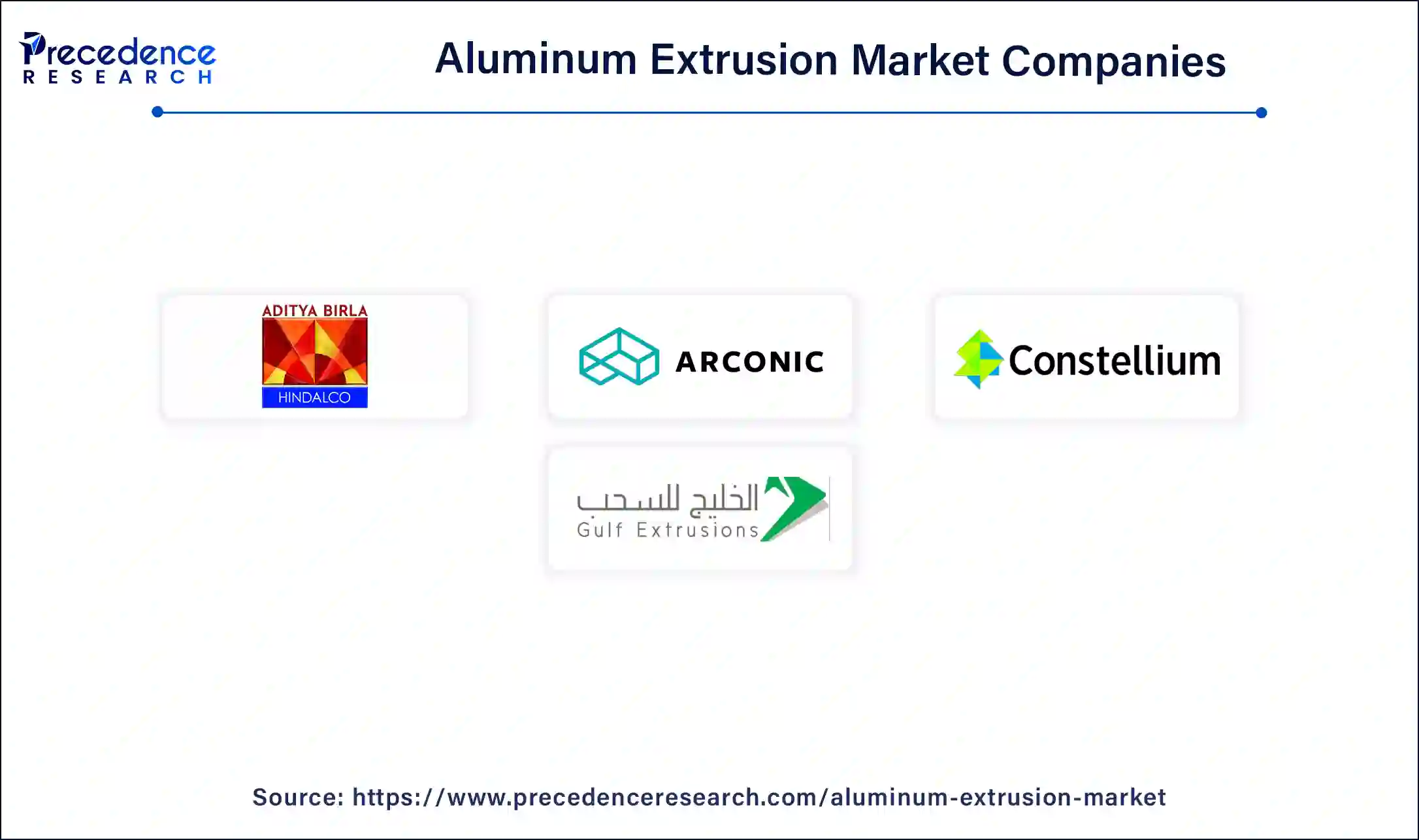 Precedence RESEARCH

Aluminum Extrusion Market Companies

ADITYA BIRLA
HINDALCO

ARCONIC

Constellium

الخليج للسحب
Gulf Extrusions

Source: https://www.precedenceresearch.com/aluminum-extrusion-market